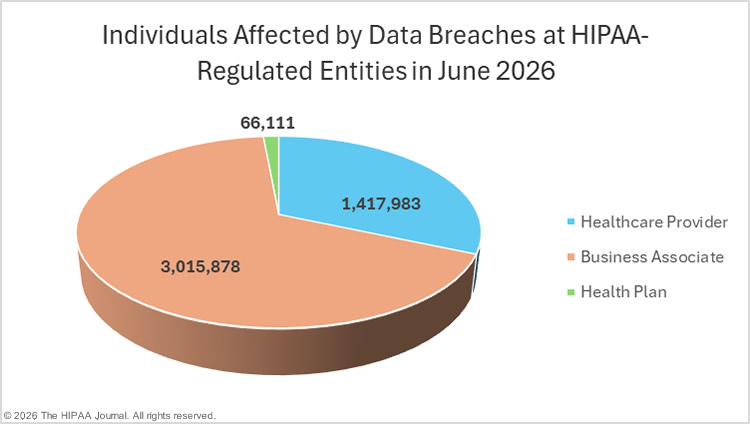 Individuals Affected by Data Breaches at HIPAA-Regulated Entities in June 2026

66,111

1,417,983

3,015,878

Healthcare Provider
Business Associate
Health Plan

© 2026 The HIPAA Journal. All rights reserved.